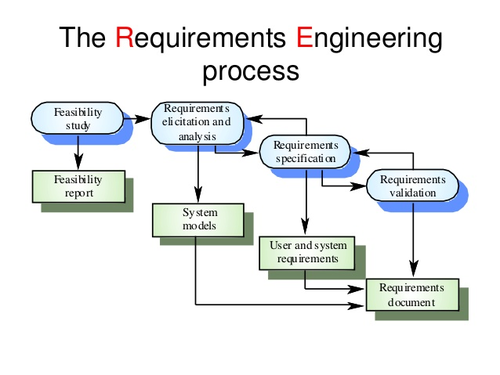 The Requirements Engineering process

Feasibility study

Requirements elicitation and analysis

Requirements specification

Requirements validation

Feasibility report

System models

User and system requirements

Requirements document